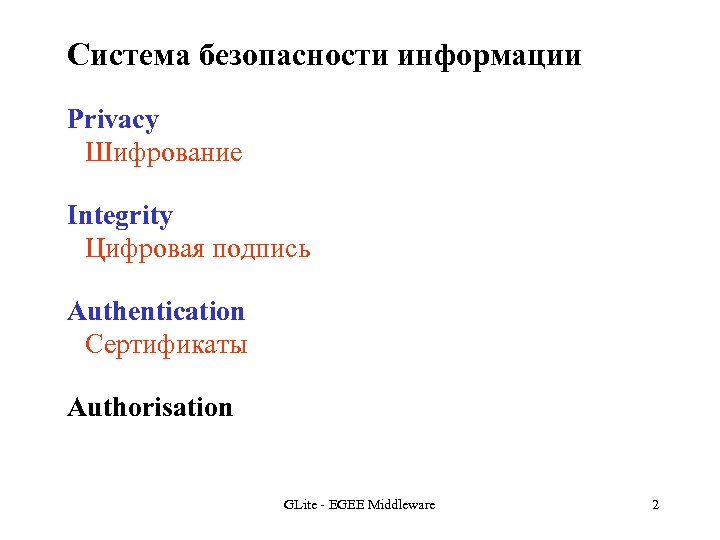 Система безопасности информации

Privacy
Шифрование

Integrity
Цифровая подпись

Authentication
Сертификаты

Authorisation

GLite - EGEE Middleware

2